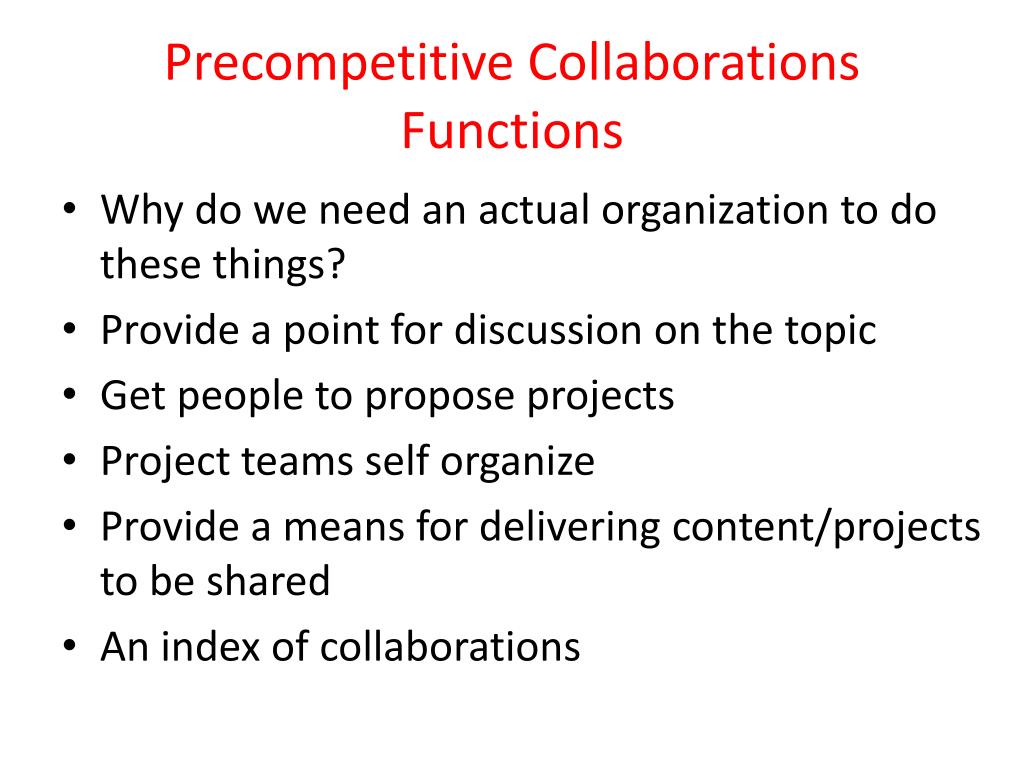 Precompetitive Collaborations Functions

• Why do we need an actual organization to do these things?
• Provide a point for discussion on the topic
• Get people to propose projects
• Project teams self organize
• Provide a means for delivering content/projects to be shared
• An index of collaborations